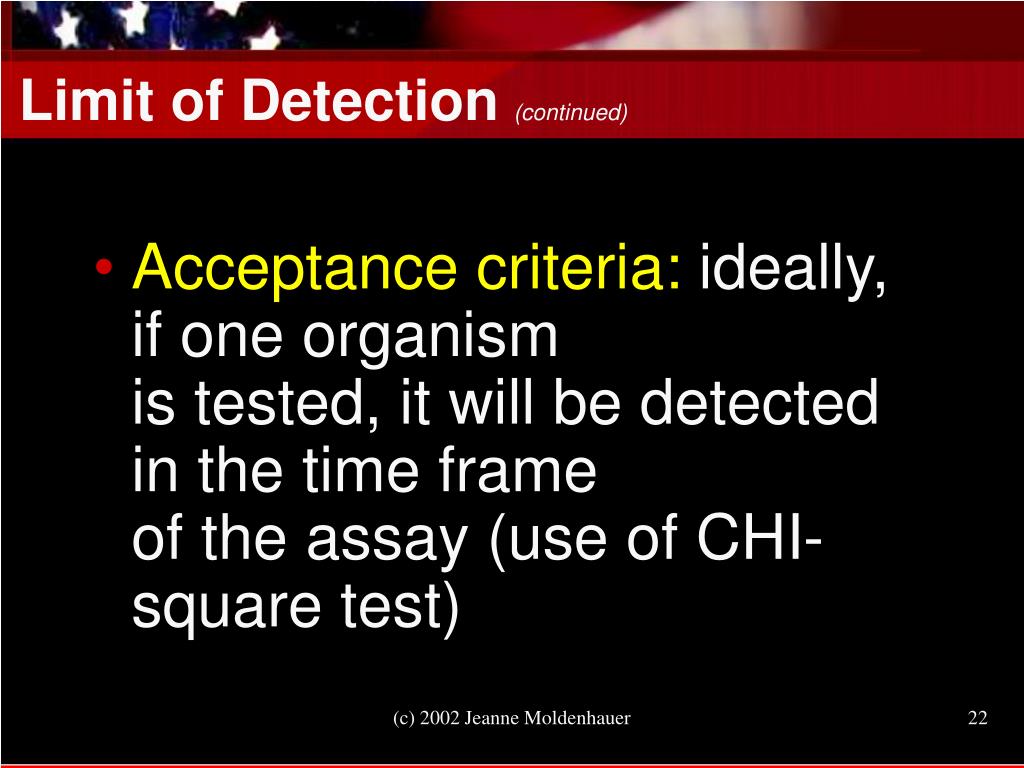 Limit of Detection (continued)

• Acceptance criteria: ideally, if one organism is tested, it will be detected in the time frame of the assay (use of CHI-square test)

(c) 2002 Jeanne Moldenhauer

22